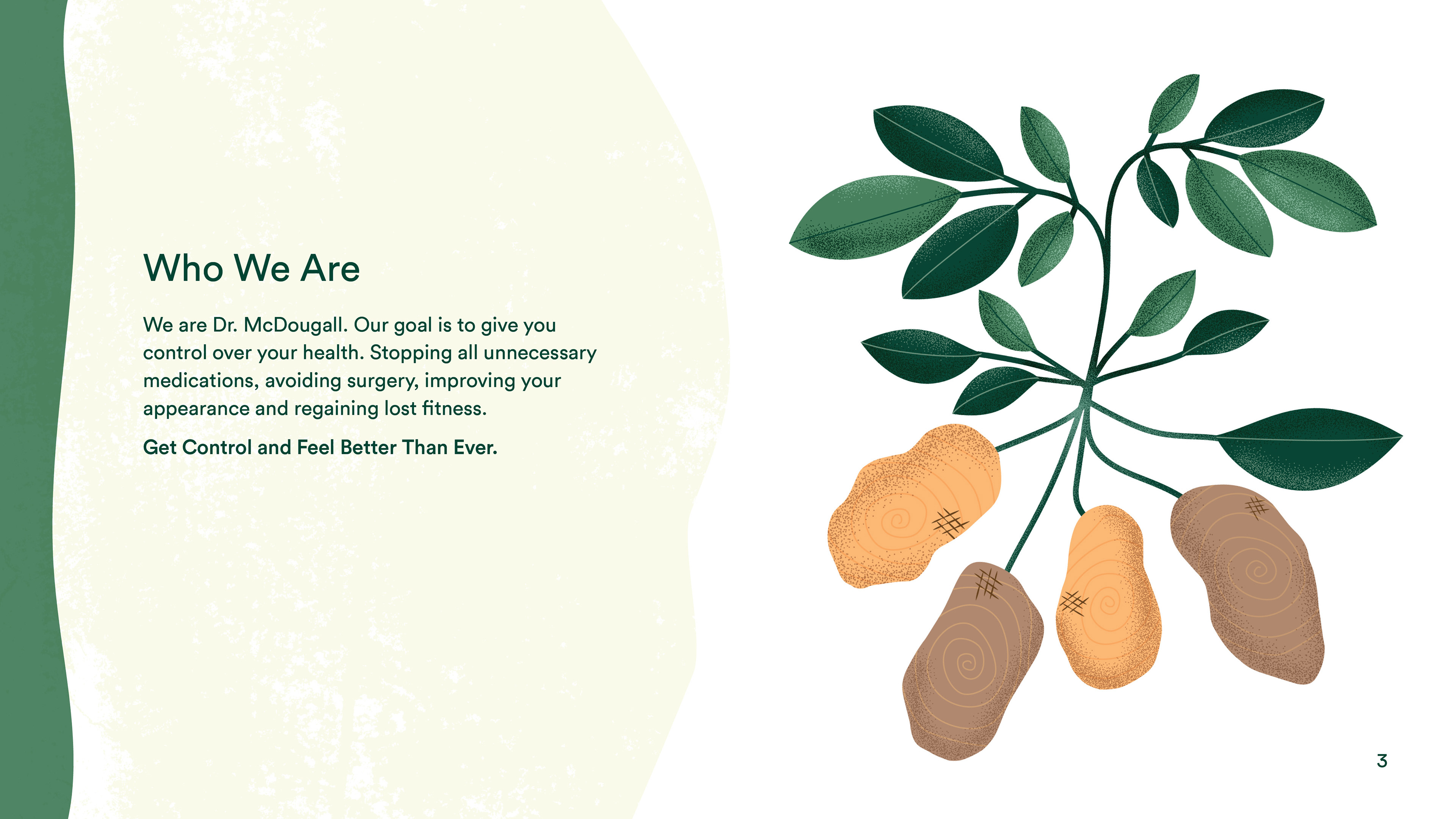 Who We Are

We are Dr. McDougall. Our goal is to give you control over your health. Stopping all unnecessary medications, avoiding surgery, improving your appearance and regaining lost fitness.

Get Control and Feel Better Than Ever.

3